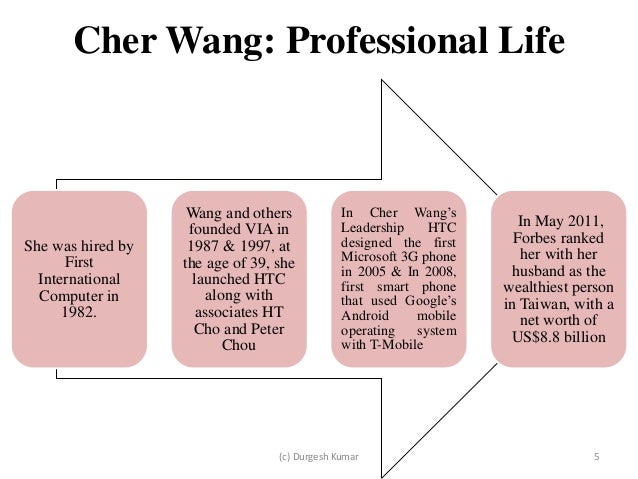 Cher Wang: Professional Life

She was hired by First International Computer in 1982.

Wang and others founded VIA in 1987 & 1997, at the age of 39, she launched HTC along with associates HT Cho and Peter Chou

In Cher Wang's Leadership HTC designed the first Microsoft 3G phone in 2005 & In 2008, first smart phone that used Google's Android mobile operating system with T-Mobile

In May 2011, Forbes ranked her with her husband as the wealthiest person in Taiwan, with a net worth of US$8.8 billion

(c) Durgesh Kumar

5